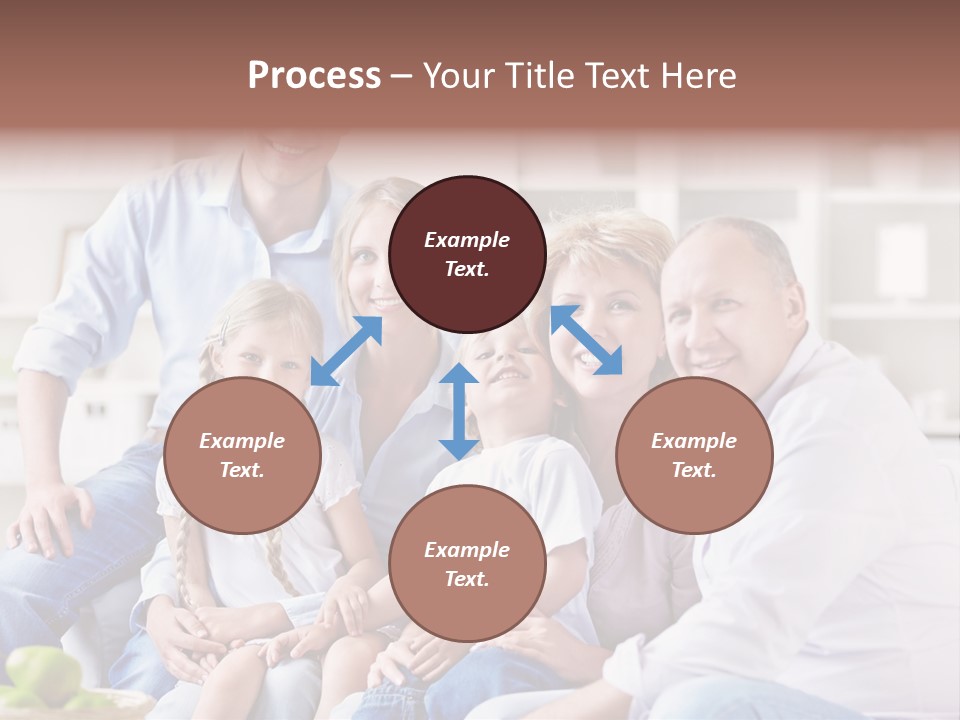 Process – Your Title Text Here

Example Text.

Example Text.

Example Text.

Example Text.